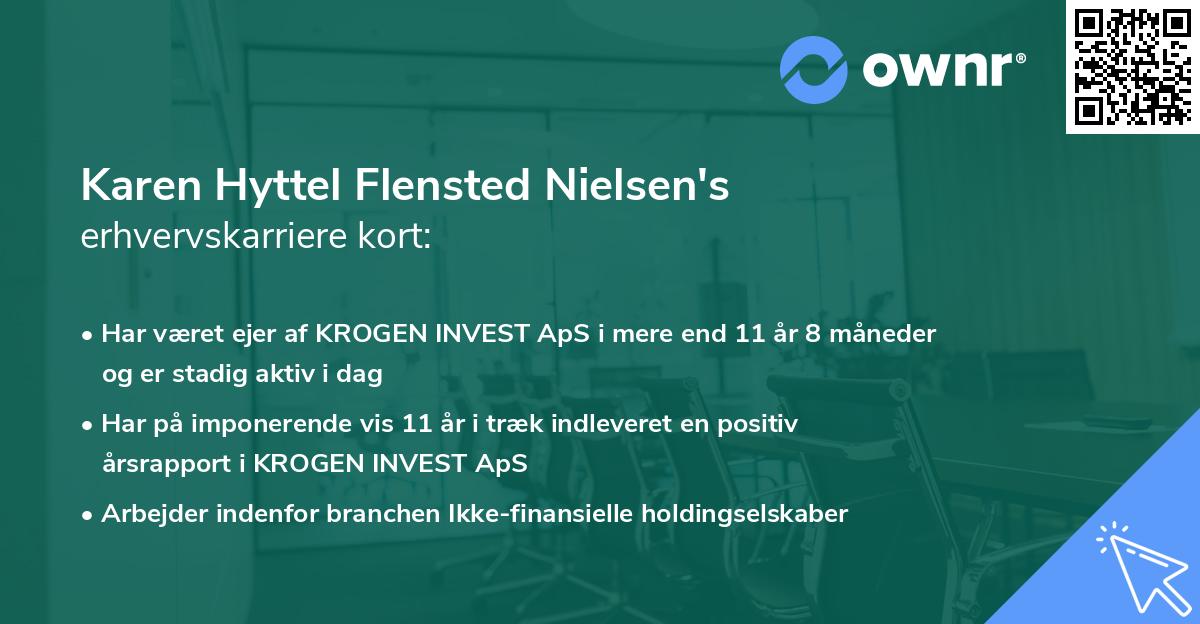 ownr®

Karen Hyttel Flensted Nielsen's
erhvervskarriere kort:

• Har været ejer af KROGEN INVEST ApS i mere end 11 år 8 måneder og er stadig aktiv i dag

• Har på imponerende vis 11 år i træk indleveret en positiv årsrapport i KROGEN INVEST ApS

• Arbejder indenfor branchen Ikke-finansielle holdingselskaber